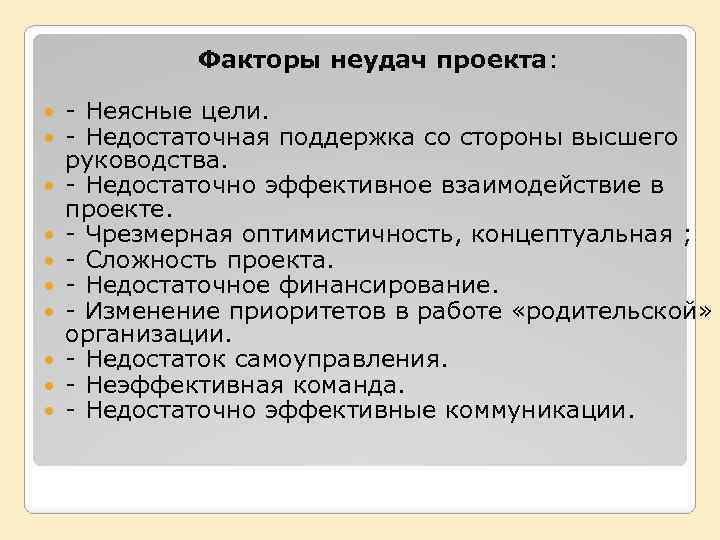 Факторы неудач проекта:

- Неясные цели.
- Недостаточная поддержка со стороны высшего руководства.
- Недостаточно эффективное взаимодействие в проекте.
- Чрезмерная оптимистичность, концептуальная ;
- Сложность проекта.
- Недостаточное финансирование.
- Изменение приоритетов в работе «родительской» организации.
- Недостаток самоуправления.
- Неэффективная команда.
- Недостаточно эффективные коммуникации.